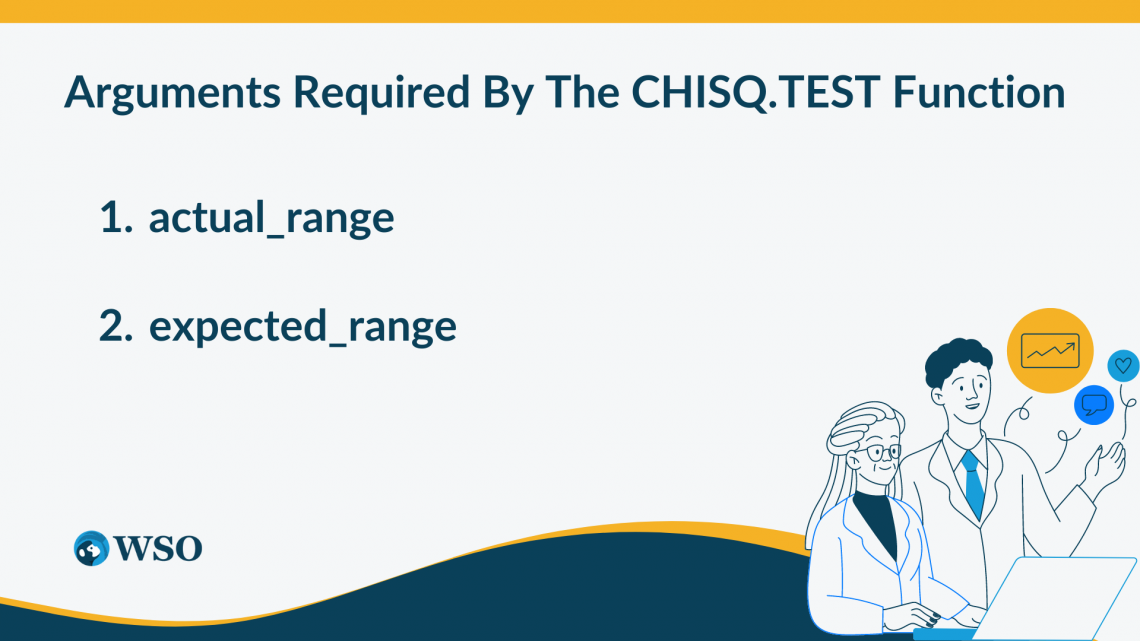 Arguments Required By The CHISQ.TEST Function

1. actual_range

2. expected_range

WSO